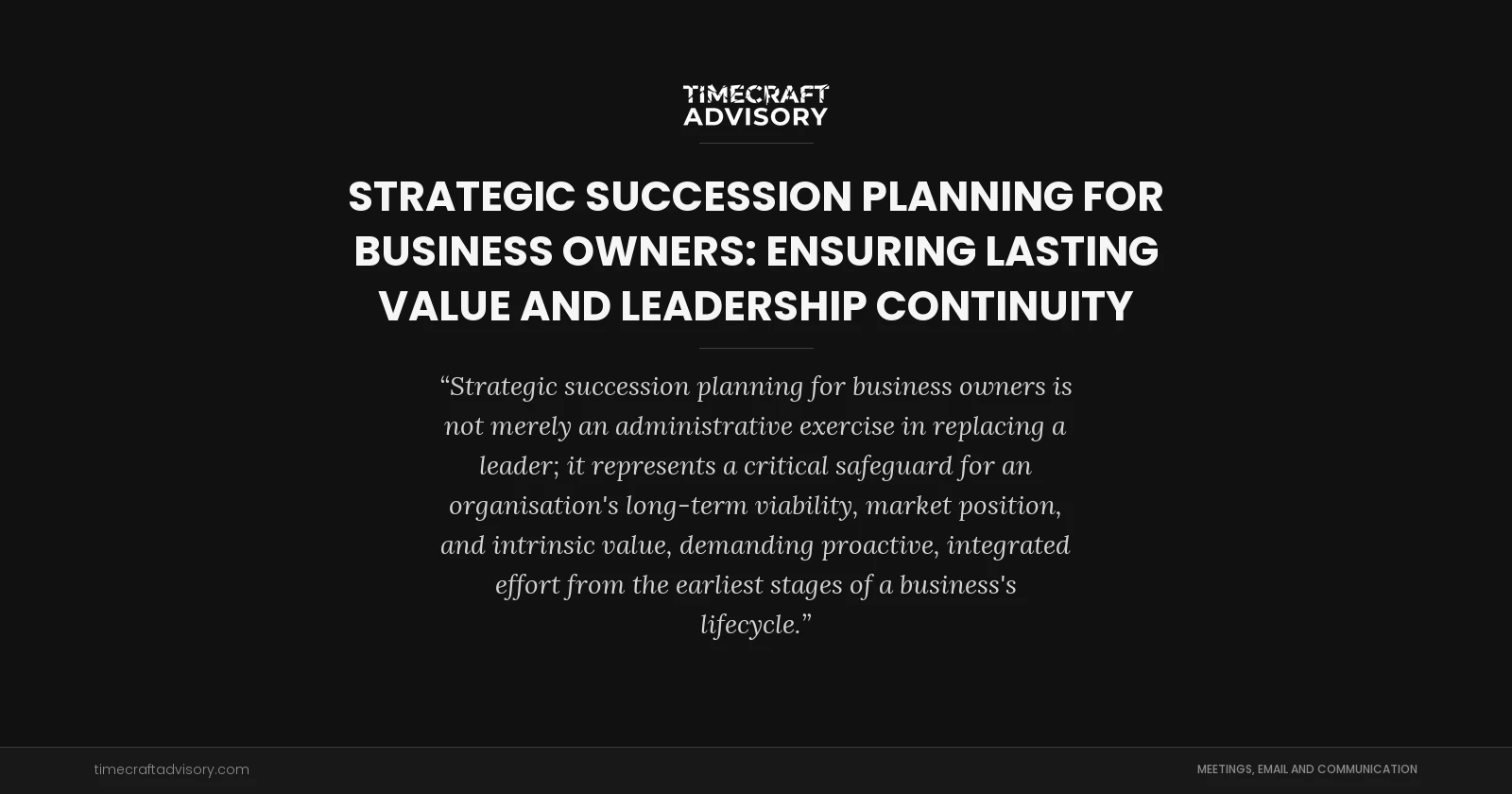 TIMECRAFT ADVISORY

STRATEGIC SUCCESSION PLANNING FOR BUSINESS OWNERS: ENSURING LASTING VALUE AND LEADERSHIP CONTINUITY

“Strategic succession planning for business owners is not merely an administrative exercise in replacing a leader; it represents a critical safeguard for an organisation's long-term viability, market position, and intrinsic value, demanding proactive, integrated effort from the earliest stages of a business's lifecycle.”

timecraftadvisory.com

MEETINGS, EMAIL AND COMMUNICATION